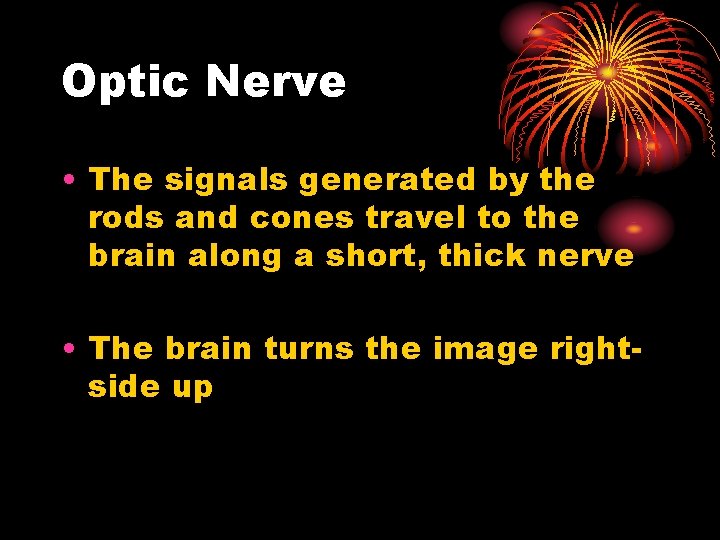 Optic Nerve

• The signals generated by the rods and cones travel to the brain along a short, thick nerve

• The brain turns the image right-side up